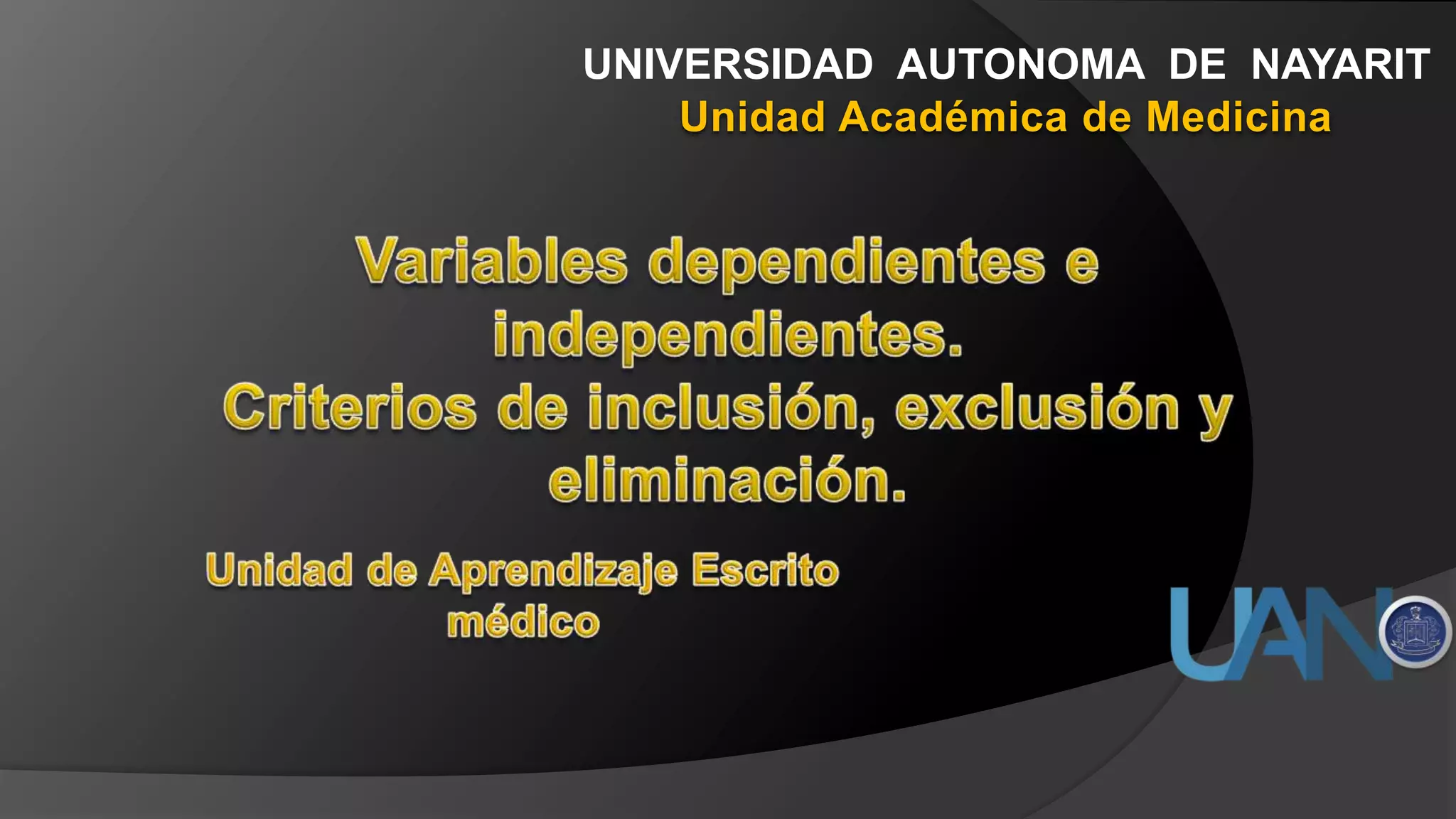 UNIVERSIDAD AUTONOMA DE NAYARIT
Unidad Académica de Medicina

Variables dependientes e independientes.
Criterios de inclusión, exclusión y eliminación.

Unidad de Aprendizaje Escrito médico

UAN